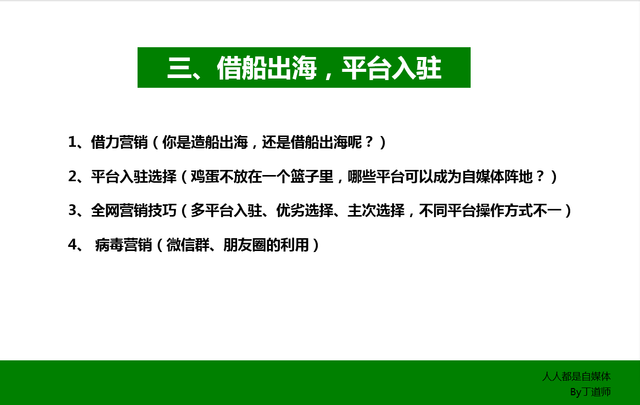 三、借船出海，平台入驻

1、借力营销（你是造船出海，还是借船出海呢？）

2、平台入驻选择（鸡蛋不放在一个篮子里，哪些平台可以成为自媒体阵地？）

3、全网营销技巧（多平台入驻、优劣选择、主次选择，不同平台操作方式不一）

4、 病毒营销（微信群、朋友圈的利用）

人人都是自媒体
By丁道师